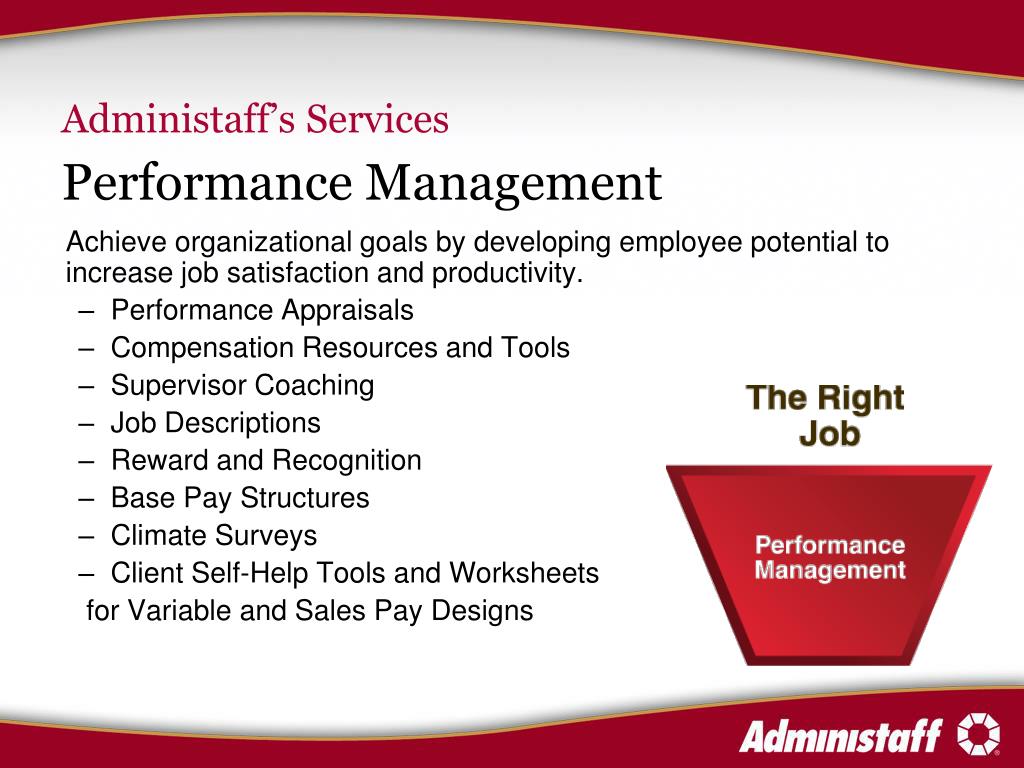 Administaff's Services

Performance Management

Achieve organizational goals by developing employee potential to increase job satisfaction and productivity.

– Performance Appraisals
– Compensation Resources and Tools
– Supervisor Coaching
– Job Descriptions
– Reward and Recognition
– Base Pay Structures
– Climate Surveys
– Client Self-Help Tools and Worksheets for Variable and Sales Pay Designs

The Right Job

Performance Management

Administaff